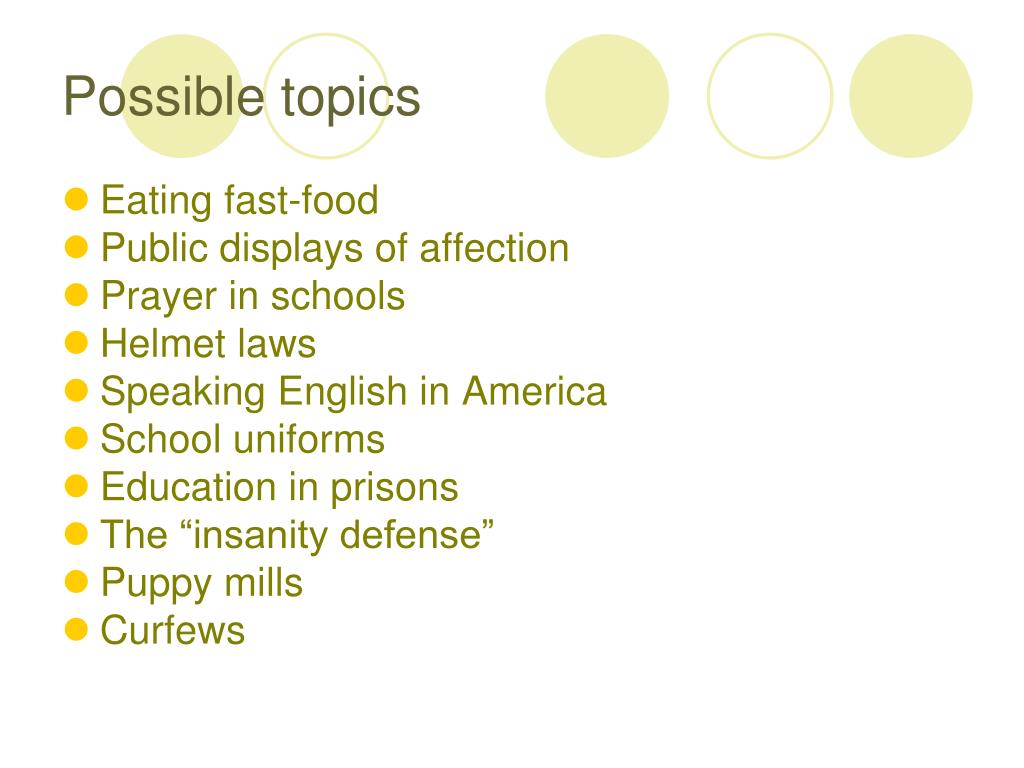 Possible topics

- Eating fast-food
- Public displays of affection
- Prayer in schools
- Helmet laws
- Speaking English in America
- School uniforms
- Education in prisons
- The “insanity defense”
- Puppy mills
- Curfews